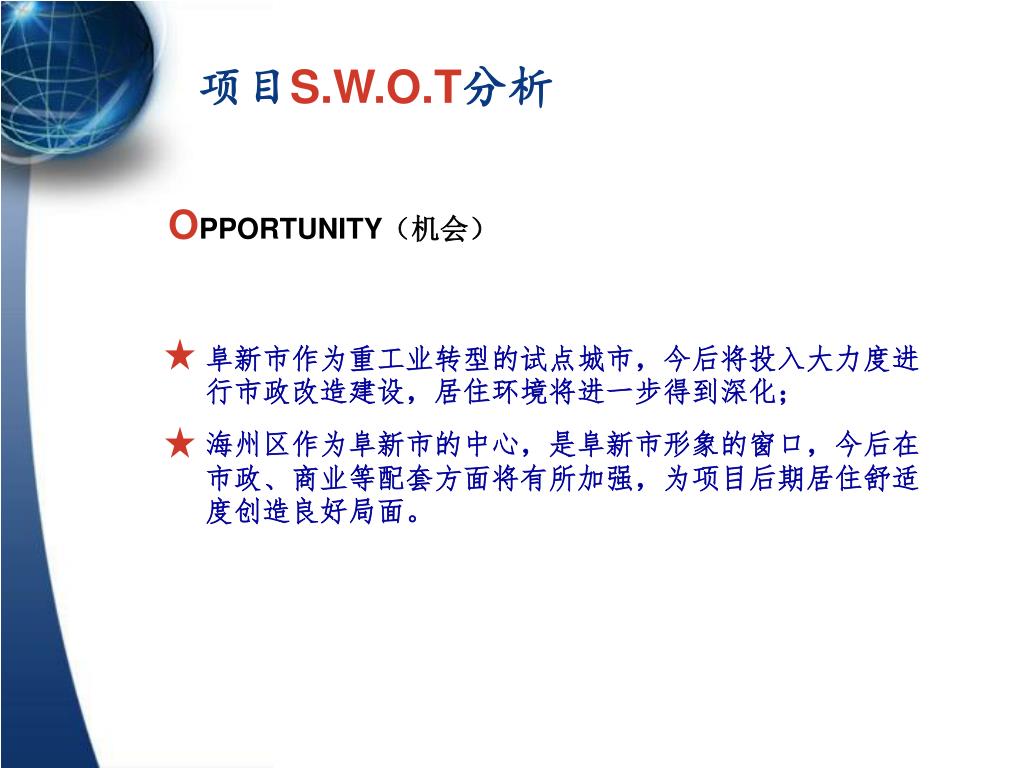 项目S.W.O.T分析

OPPORTUNITY（机会）

★ 阜新市作为重工业转型的试点城市，今后将投入大力度进行市政改造建设，居住环境将进一步得到深化；

★ 海州区作为阜新市的中心，是阜新市形象的窗口，今后在市政、商业等配套方面将有所加强，为项目后期居住舒适度创造良好局面。